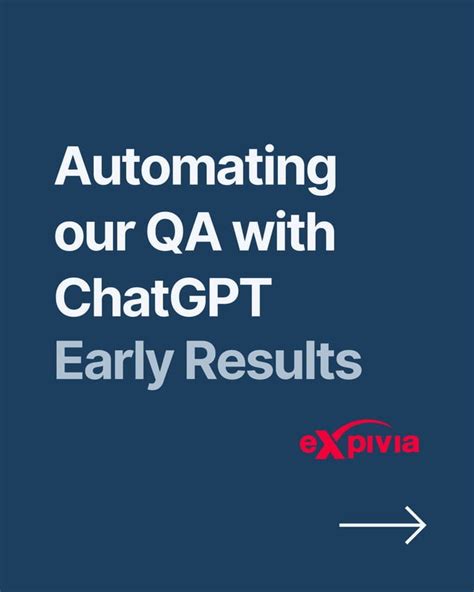 Automating our QA with ChatGPT
Early Results

eXpivia